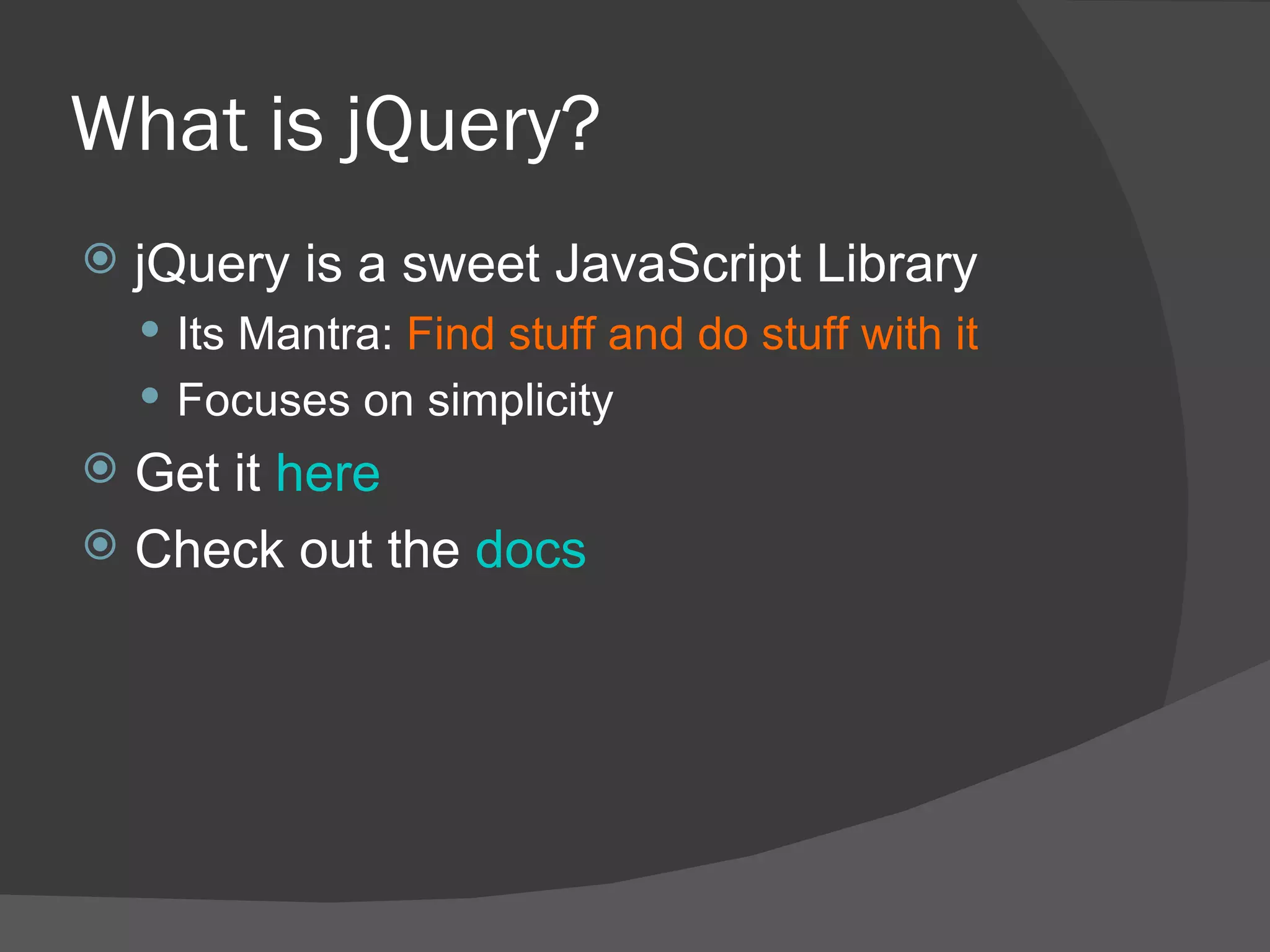 What is jQuery?

jQuery is a sweet JavaScript Library

Its Mantra: Find stuff and do stuff with it

Focuses on simplicity

Get it here

Check out the docs